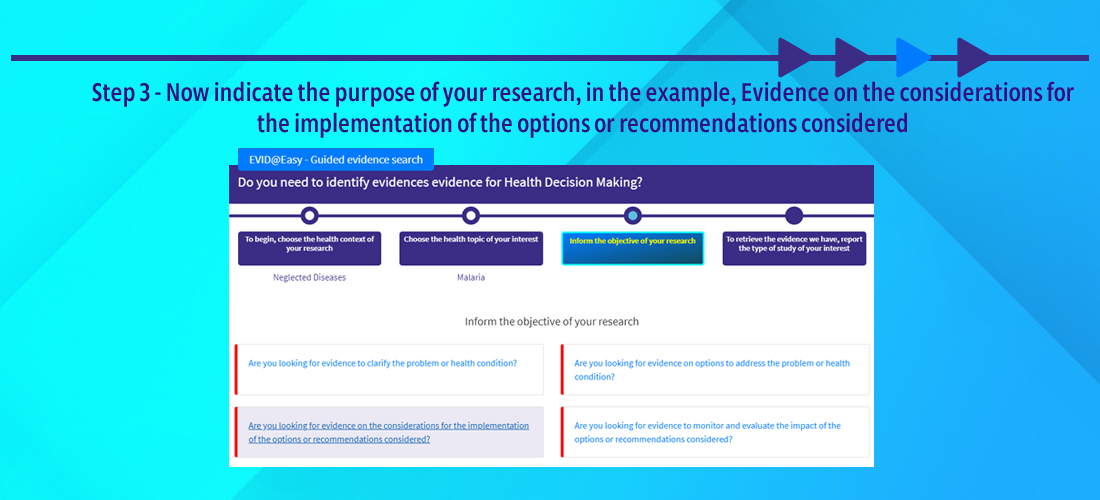 Step 3 - Now indicate the purpose of your research, in the example, Evidence on the considerations for the implementation of the options or recommendations considered

EVID@Easy - Guided evidence search

Do you need to identify evidences evidence for Health Decision Making?

To begin, choose the health context of your research

Neglected Diseases

Choose the health topic of your interest

Malaria

Inform the objective of your research

To retrieve the evidence we have, report the type of study of your interest

Inform the objective of your research

Are you looking for evidence to clarify the problem or health condition?

Are you looking for evidence on options to address the problem or health condition?

Are you looking for evidence on the considerations for the implementation of the options or recommendations considered?

Are you looking for evidence to monitor and evaluate the impact of the options or recommendations considered?